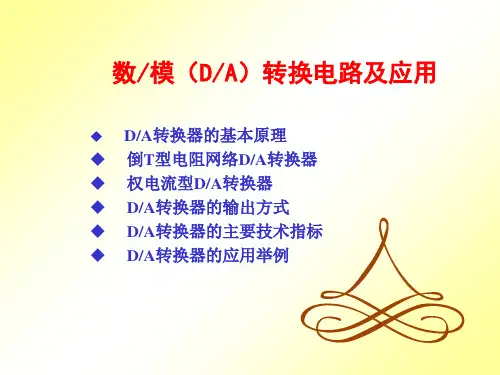 数/模（D/A）转换电路及应用

◆ D/A转换器的基本原理
◆ 倒T型电阻网络D/A转换器
◆ 权电流型D/A转换器
◆ D/A转换器的输出方式
◆ D/A转换器的主要技术指标
◆ D/A转换器的应用举例